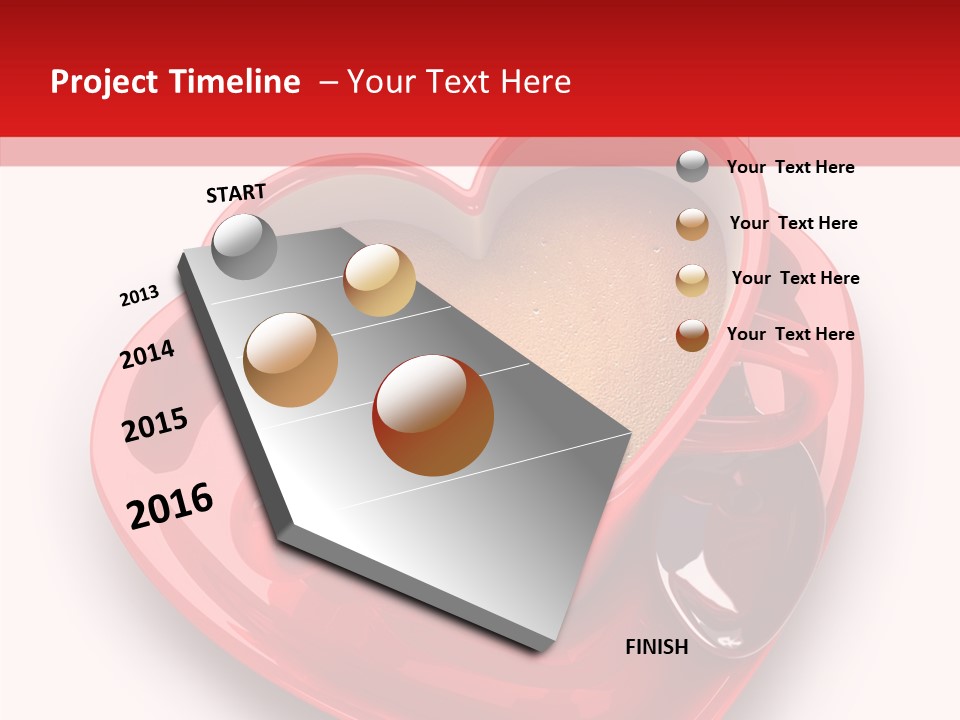 Project Timeline – Your Text Here

START

2013

2014

2015

2016

Your Text Here

Your Text Here

Your Text Here

Your Text Here

FINISH